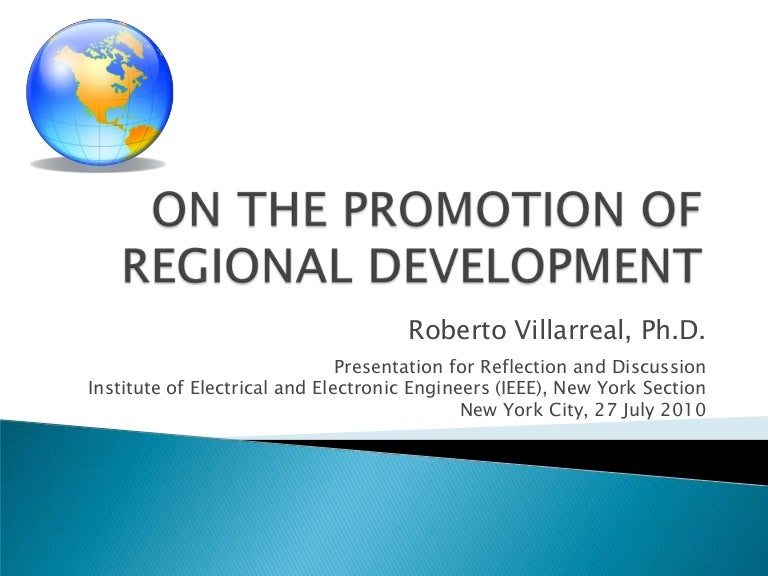 ON THE PROMOTION OF REGIONAL DEVELOPMENT

Roberto Villarreal, Ph.D.

Presentation for Reflection and Discussion
Institute of Electrical and Electronic Engineers (IEEE), New York Section
New York City, 27 July 2010